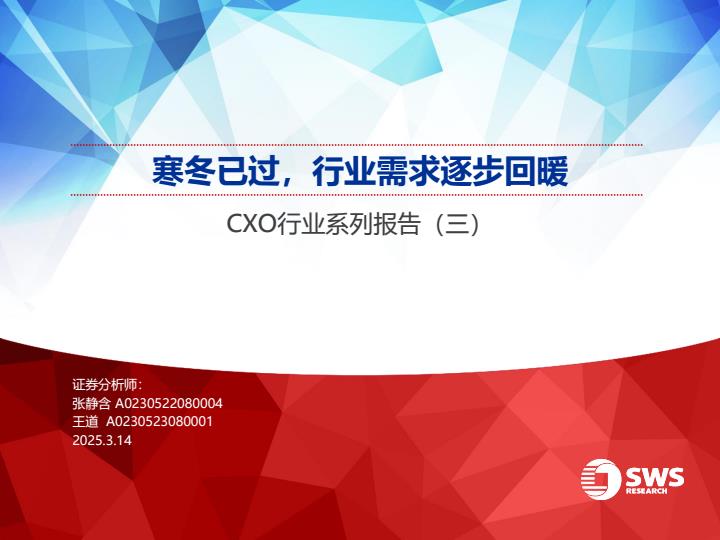 寒冬已过，行业需求逐步回暖

CXO行业系列报告（三）

证券分析师：
张静含 A0230522080004
王道 A0230523080001
2025.3.14

SWS
RESEARCH